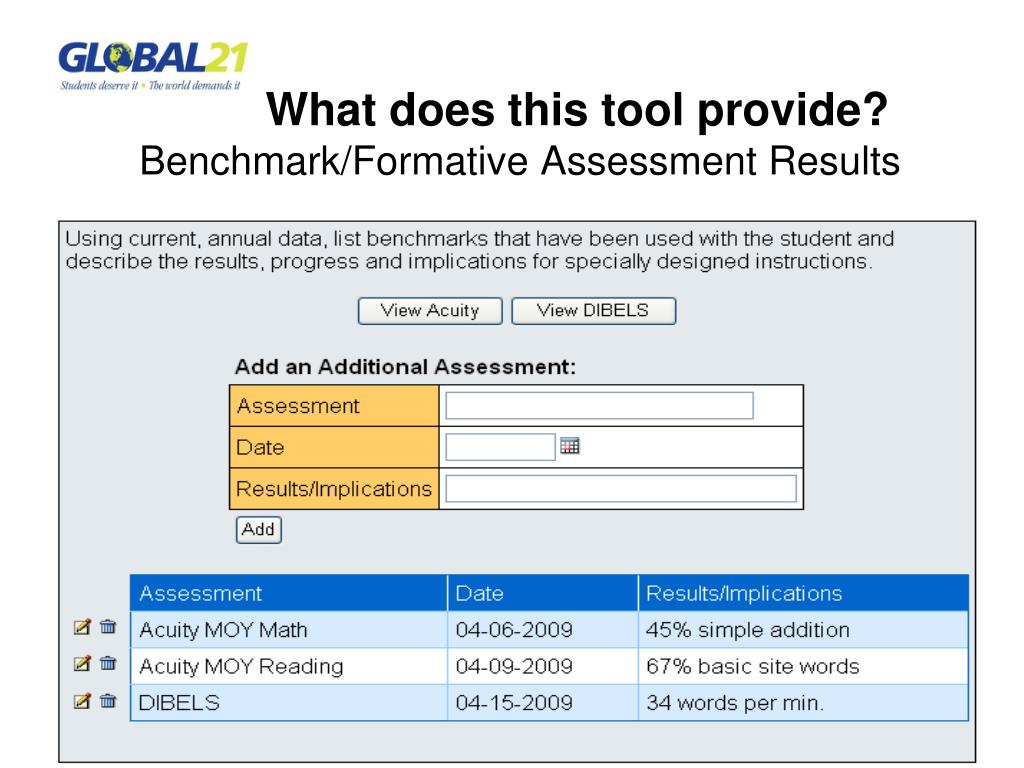 GLOBAL21
Students deserve it • The world demands it

What does this tool provide?
Benchmark/Formative Assessment Results

Using current, annual data, list benchmarks that have been used with the student and describe the results, progress and implications for specially designed instructions.

View Acuity View DIBELS

Add an Additional Assessment:

| Assessment | |
|---|---|
| Date | |
| Results/Implications | |

Add

| Assessment | Date | Results/Implications |
|---|---|---|
| Acuity MOY Math | 04-06-2009 | 45% simple addition |
| Acuity MOY Reading | 04-09-2009 | 67% basic site words |
| DIBELS | 04-15-2009 | 34 words per min. |